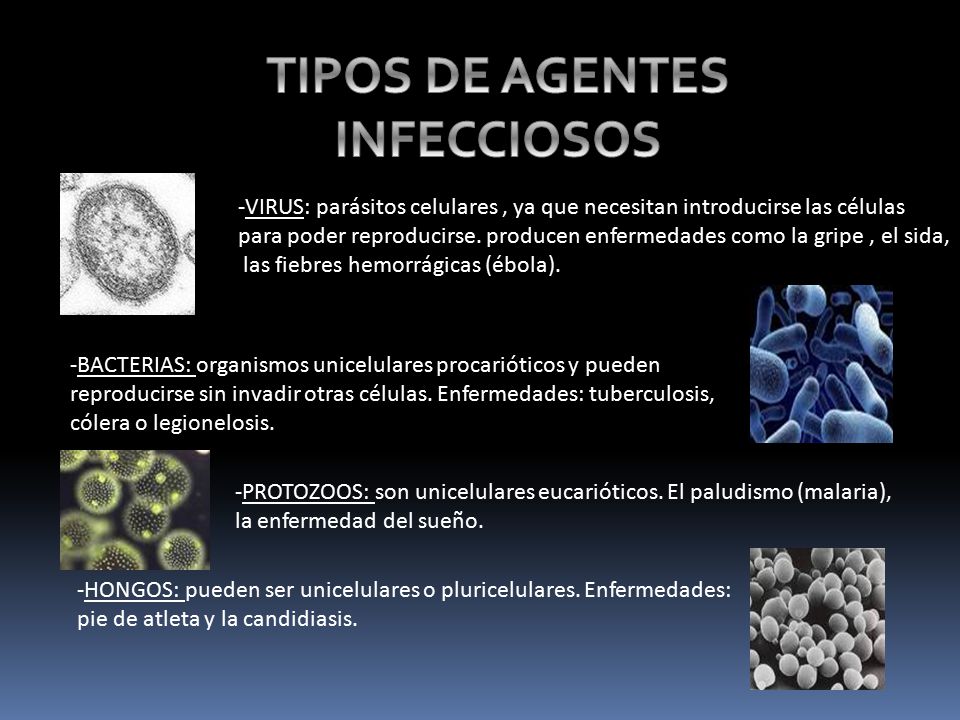 TIPOS DE AGENTES INFECCIOSOS

-VIRUS: parásitos celulares , ya que necesitan introducirse las células para poder reproducirse. producen enfermedades como la gripe , el sida, las fiebres hemorrágicas (ébola).

-BACTERIAS: organismos unicelulares procarióticos y pueden reproducirse sin invadir otras células. Enfermedades: tuberculosis, cólera o legionelosis.

-PROTOZOOS: son unicelulares eucarióticos. El paludismo (malaria), la enfermedad del sueño.

-HONGOS: pueden ser unicelulares o pluricelulares. Enfermedades: pie de atleta y la candidiasis.